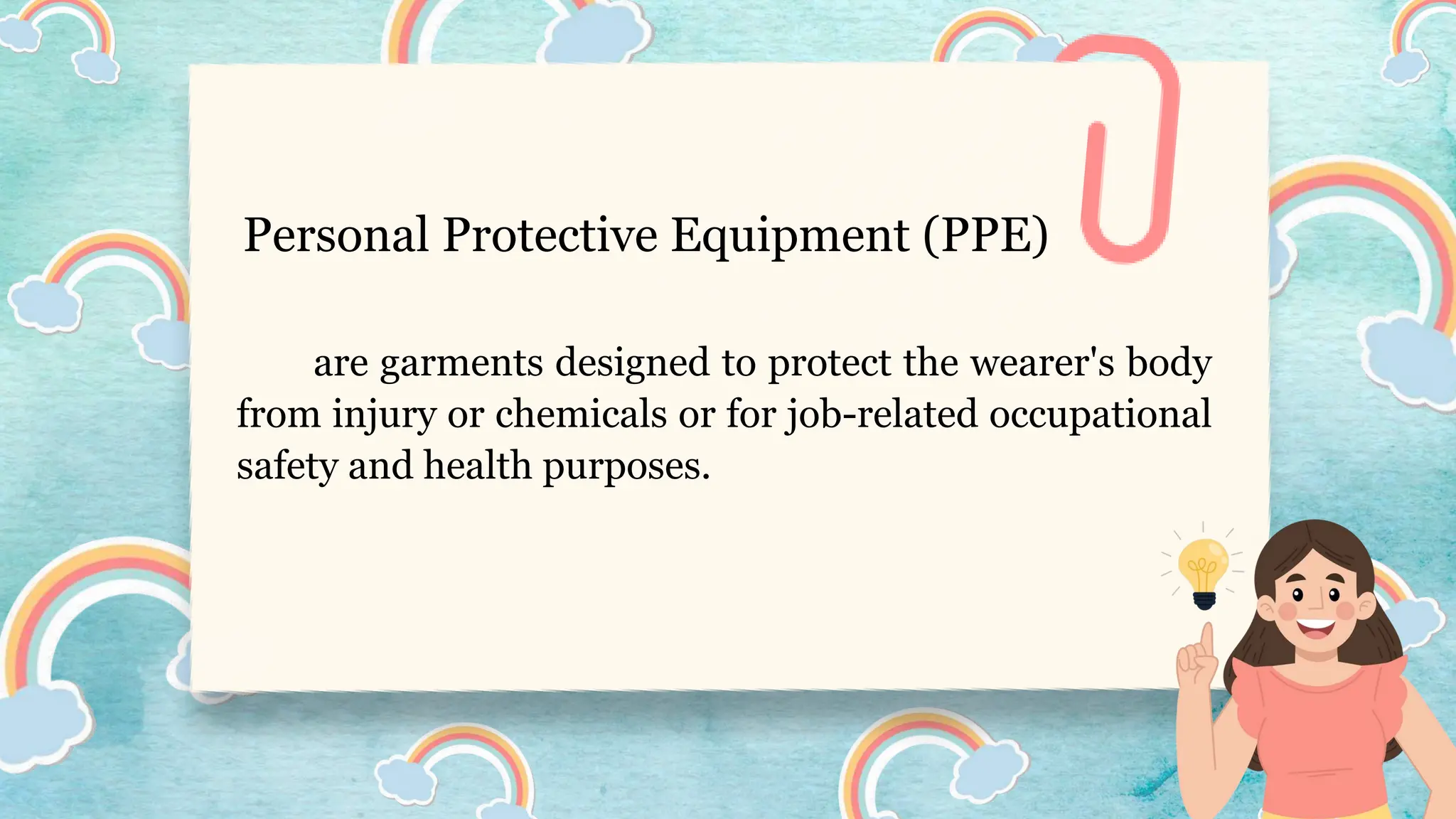 Personal Protective Equipment (PPE)

are garments designed to protect the wearer's body from injury or chemicals or for job-related occupational safety and health purposes.